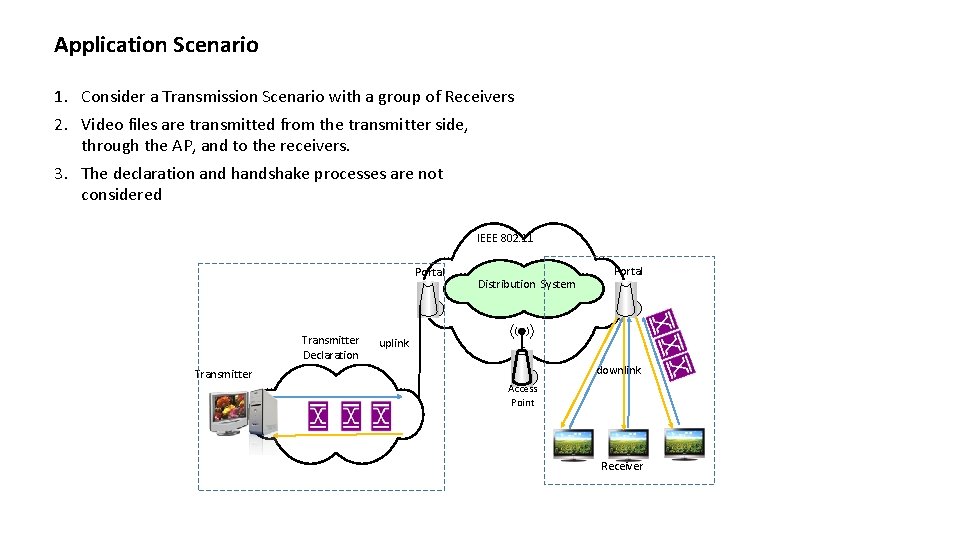 Application Scenario

1. Consider a Transmission Scenario with a group of Receivers

2. Video files are transmitted from the transmitter side, through the AP, and to the receivers.

3. The declaration and handshake processes are not considered

IEEE 802.11

Portal

Distribution System

Portal

Transmitter Declaration

uplink

Transmitter

Access Point

downlink

Receiver